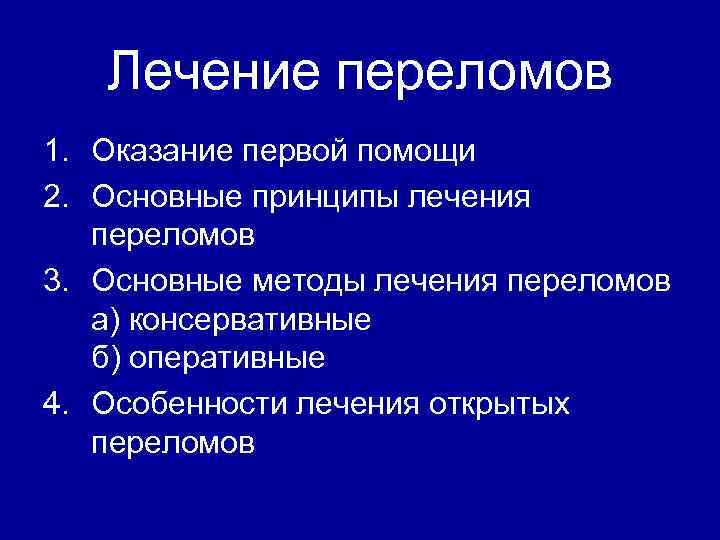 Лечение переломов

1. Оказание первой помощи
2. Основные принципы лечения переломов
3. Основные методы лечения переломов
а) консервативные
б) оперативные
4. Особенности лечения открытых переломов